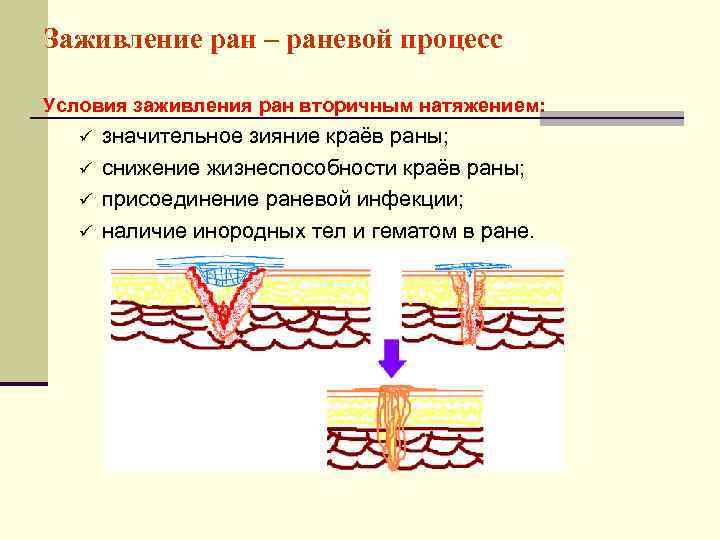 Заживление ран – раневой процесс

Условия заживления ран вторичным натяжением:

✓ значительное зияние краёв раны;
✓ снижение жизнеспособности краёв раны;
✓ присоединение раневой инфекции;
✓ наличие инородных тел и гематом в ране.